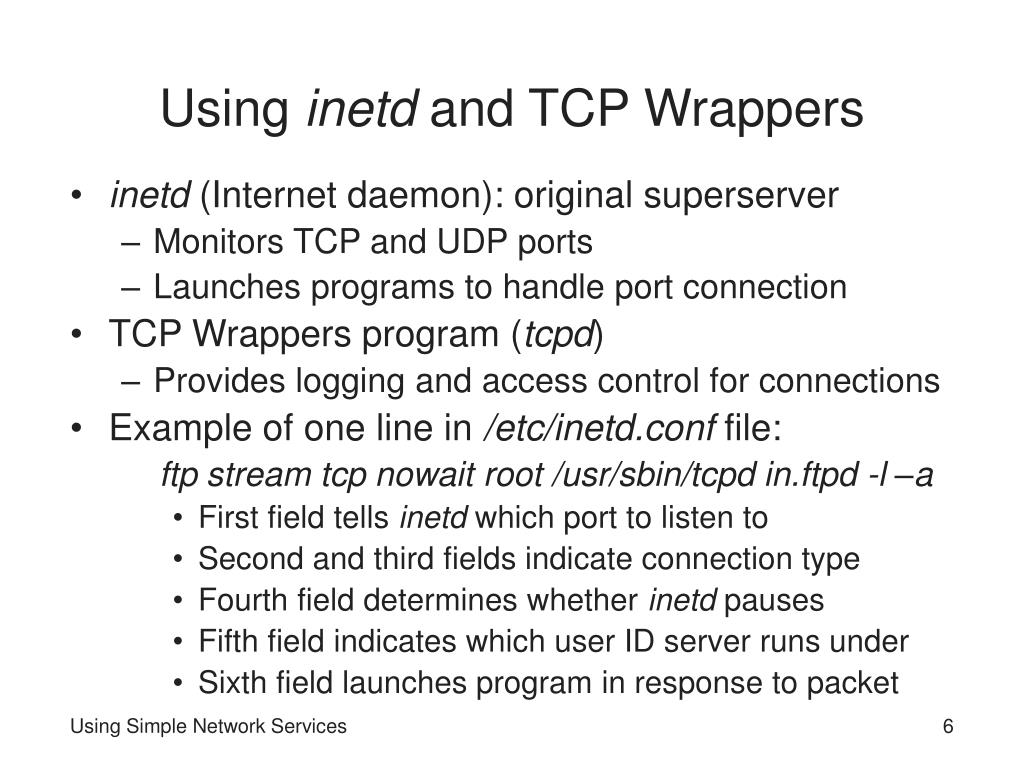 Using inetd and TCP Wrappers

• inetd (Internet daemon): original superserver
– Monitors TCP and UDP ports
– Launches programs to handle port connection
• TCP Wrappers program (tcpd)
– Provides logging and access control for connections
• Example of one line in /etc/inetd.conf file:
ftp stream tcp nowait root /usr/sbin/tcpd in.ftpd -l –a
• First field tells inetd which port to listen to
• Second and third fields indicate connection type
• Fourth field determines whether inetd pauses
• Fifth field indicates which user ID server runs under
• Sixth field launches program in response to packet

Using Simple Network Services

6